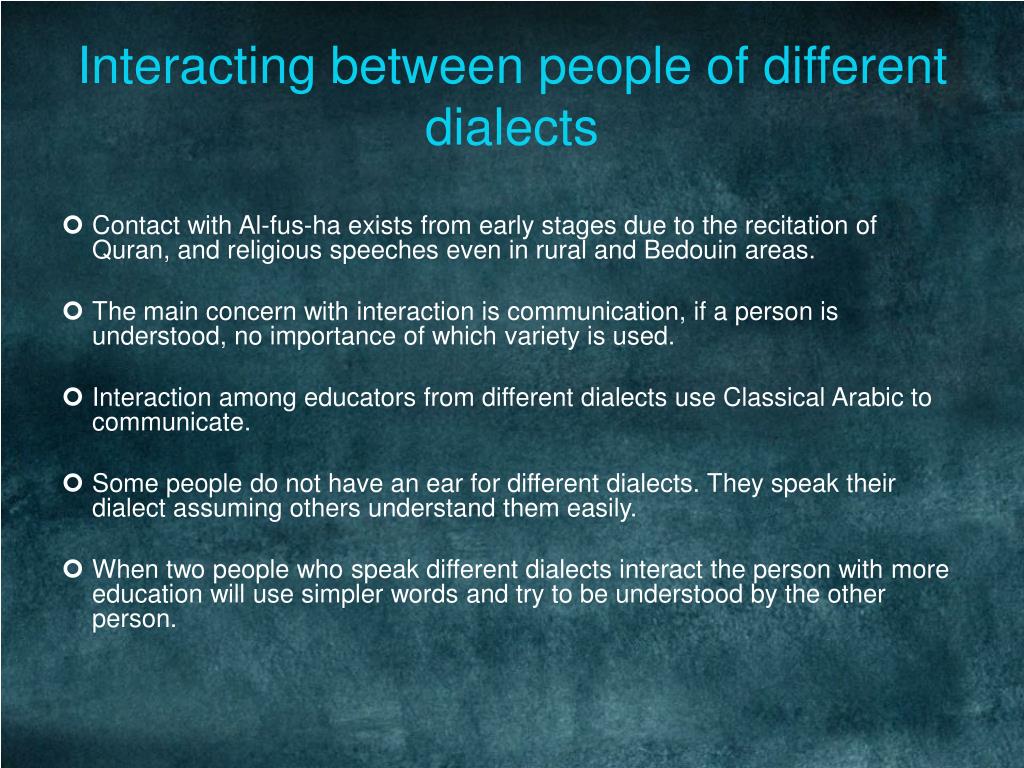 Interacting between people of different dialects

Contact with Al-fus-ha exists from early stages due to the recitation of Quran, and religious speeches even in rural and Bedouin areas.

The main concern with interaction is communication, if a person is understood, no importance of which variety is used.

Interaction among educators from different dialects use Classical Arabic to communicate.

Some people do not have an ear for different dialects. They speak their dialect assuming others understand them easily.

When two people who speak different dialects interact the person with more education will use simpler words and try to be understood by the other person.